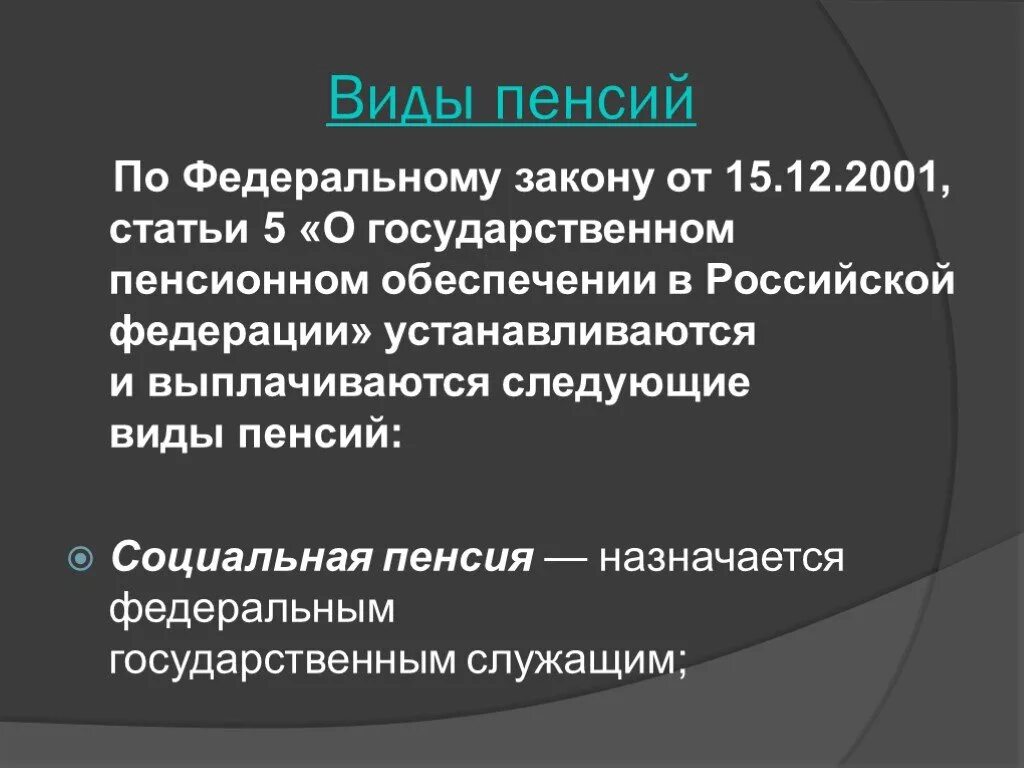 Виды пенсий

По Федеральному закону от 15.12.2001, статьи 5 «О государственном пенсионном обеспечении в Российской федерации» устанавливаются и выплачиваются следующие виды пенсий:

Социальная пенсия — назначается федеральным государственным служащим;